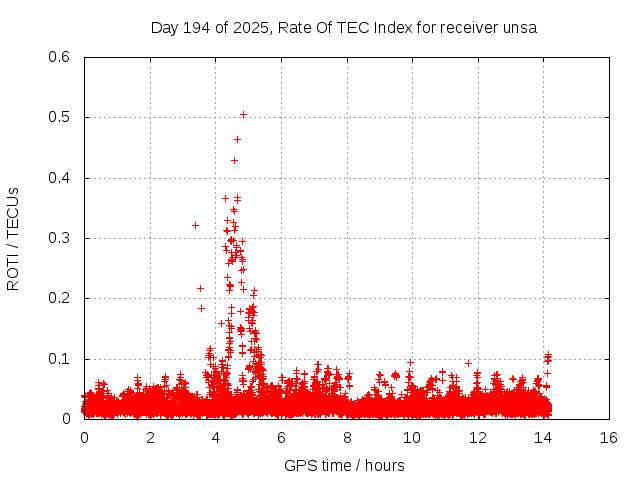 Day 194 of 2025, Rate Of TEC Index for receiver unsa

ROTI / TECUs

0.6
0.5
0.4
0.3
0.2
0.1
0

0 2 4 6 8 10 12 14 16

GPS time / hours